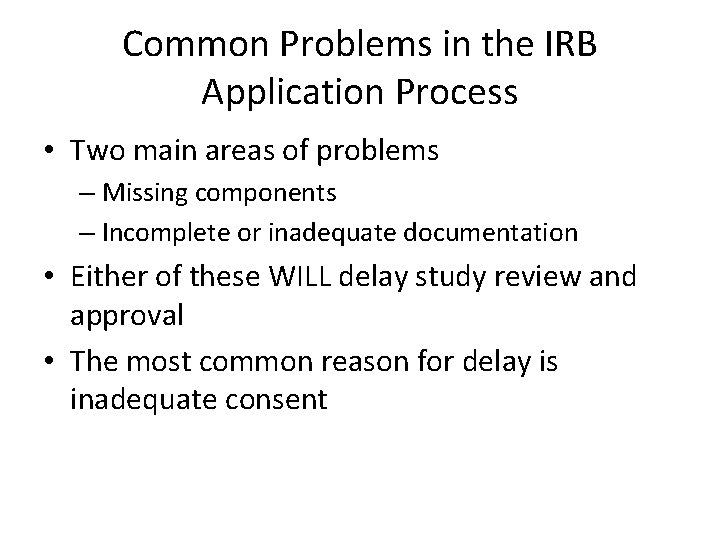 Common Problems in the IRB Application Process

• Two main areas of problems
– Missing components
– Incomplete or inadequate documentation
• Either of these WILL delay study review and approval
• The most common reason for delay is inadequate consent